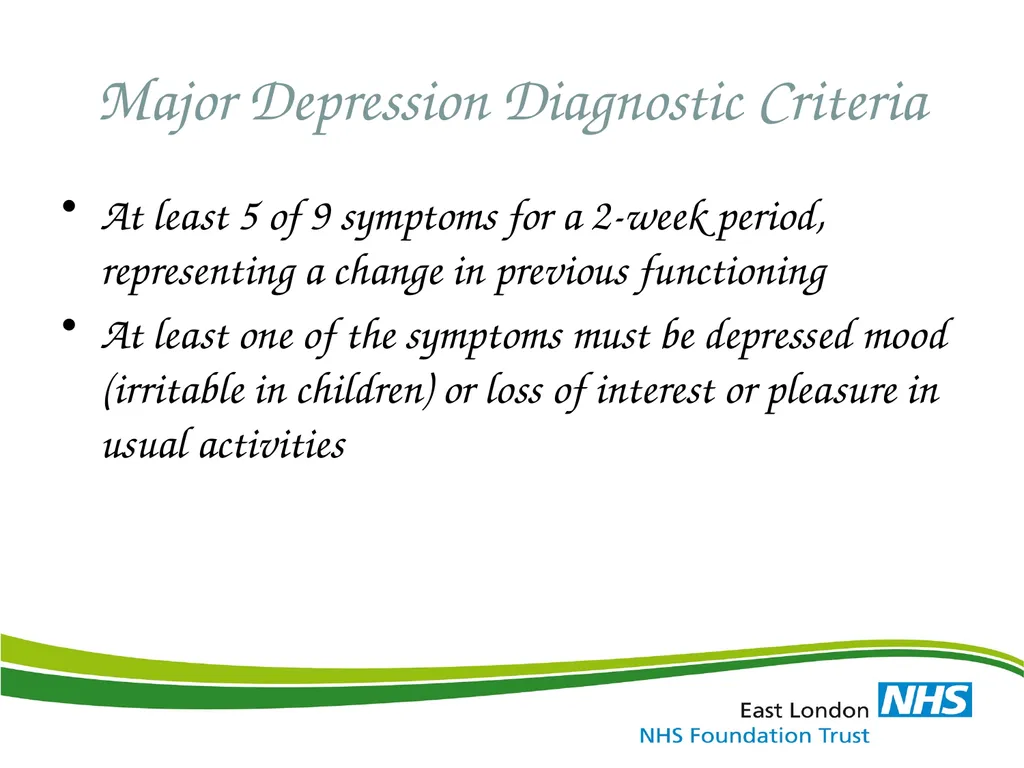 Major Depression Diagnostic Criteria

• At least 5 of 9 symptoms for a 2-week period, representing a change in previous functioning
• At least one of the symptoms must be depressed mood (irritable in children) or loss of interest or pleasure in usual activities

East London NHS
NHS Foundation Trust